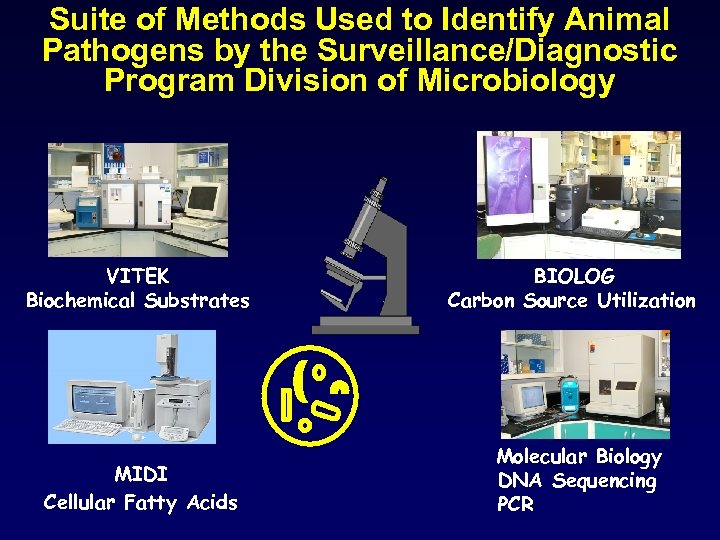 Suite of Methods Used to Identify Animal Pathogens by the Surveillance/Diagnostic Program Division of Microbiology

VITEK
Biochemical Substrates

BIOLOG
Carbon Source Utilization

MIDI
Cellular Fatty Acids

Molecular Biology
DNA Sequencing
PCR